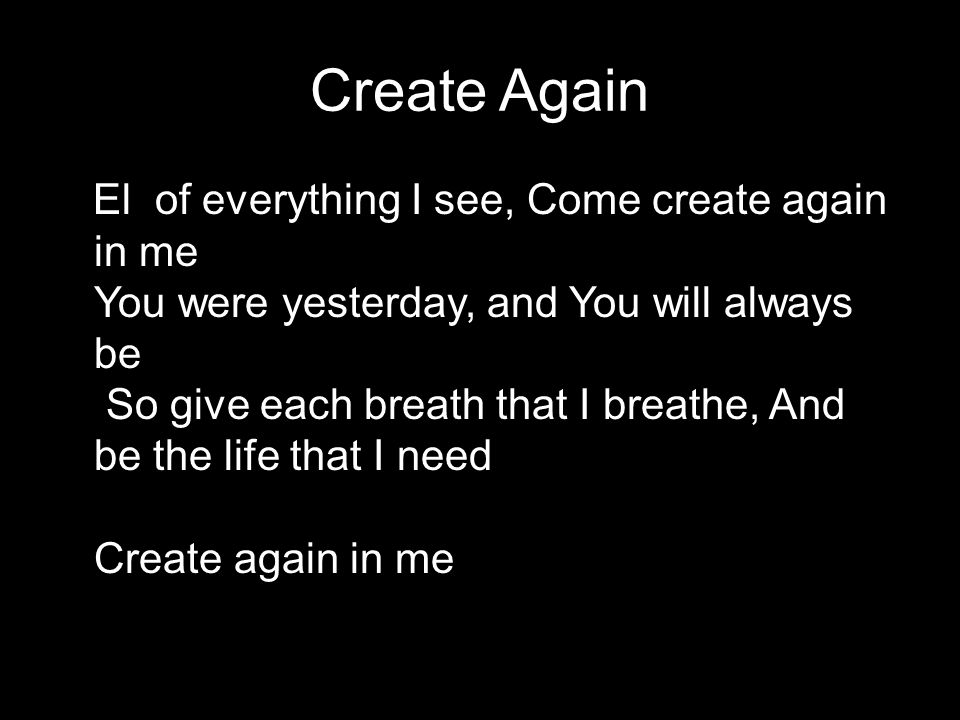 Create Again

El of everything I see, Come create again in me
You were yesterday, and You will always be
So give each breath that I breathe, And be the life that I need

Create again in me